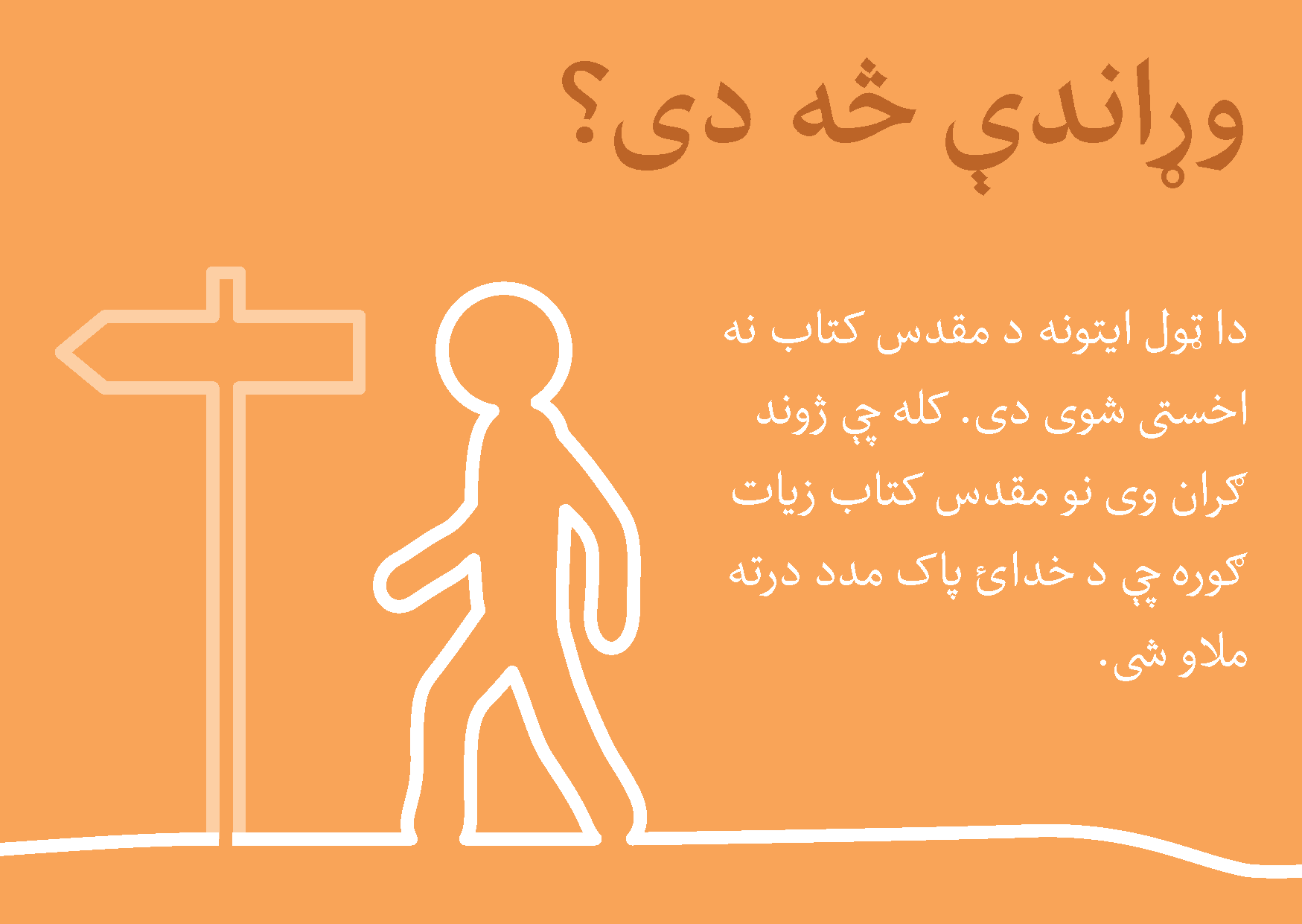 وړاندې څه دی؟

دا ټول ایتونه د مقدس کتاب نه اخستی شوی دی. کله چې ژوند ګران وی نو مقدس کتاب زیات ګوره چې د خدائ پاک مدد درته ملاو شی.